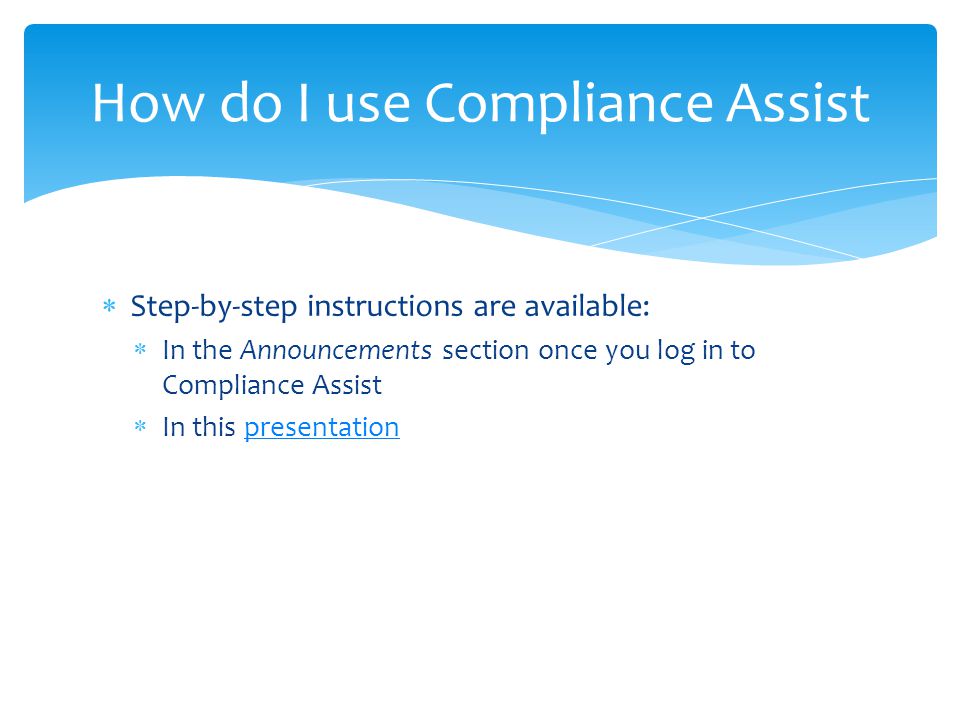 How do I use Compliance Assist

* Step-by-step instructions are available:
  * In the Announcements section once you log in to Compliance Assist
  * In this presentation